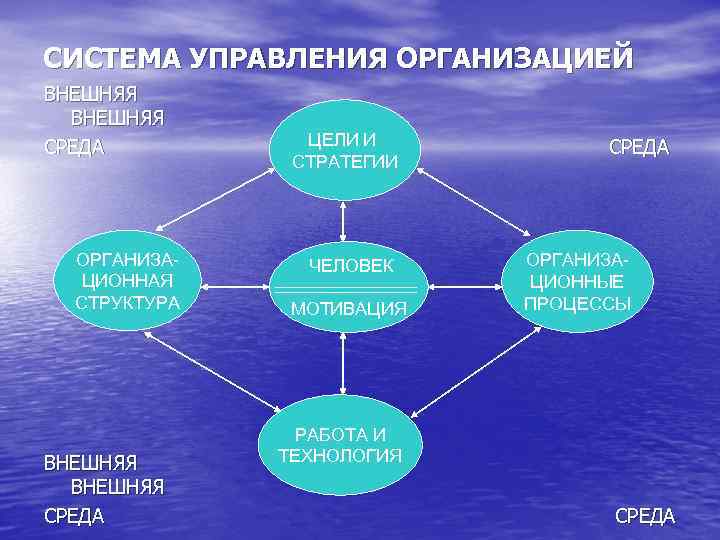 СИСТЕМА УПРАВЛЕНИЯ ОРГАНИЗАЦИЕЙ

ВНЕШНЯЯ
ВНЕШНЯЯ
СРЕДА

СРЕДА

ЦЕЛИ И СТРАТЕГИИ

ОРГАНИЗАЦИОННАЯ СТРУКТУРА

ЧЕЛОВЕК

МОТИВАЦИЯ

ОРГАНИЗАЦИОННЫЕ ПРОЦЕССЫ

РАБОТА И ТЕХНОЛОГИЯ

ВНЕШНЯЯ
ВНЕШНЯЯ
СРЕДА

СРЕДА